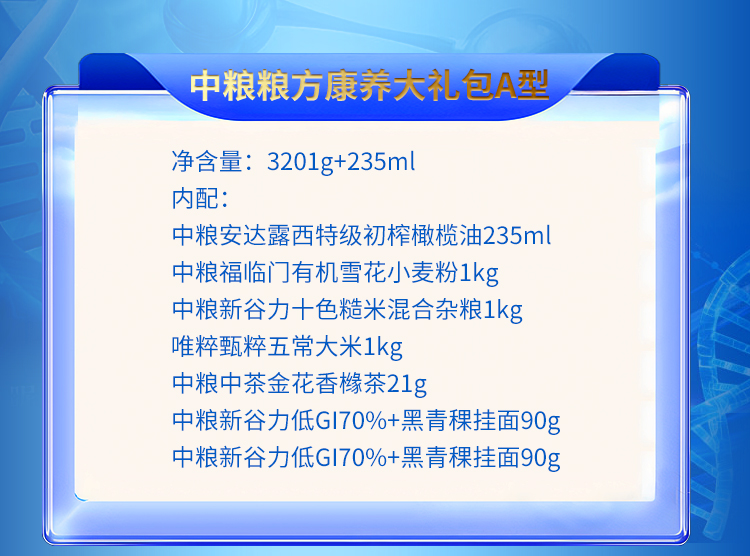 中粮粮方康养大礼包A型

净含量：3201g+235ml
内配：
中粮安达露西特级初榨橄榄油235ml
中粮福临门有机雪花小麦粉1kg
中粮新谷力十色糙米混合杂粮1kg
唯粹甄粹五常大米1kg
中粮中茶金花香橼茶21g
中粮新谷力低GI70%+黑青稞挂面90g
中粮新谷力低GI70%+黑青稞挂面90g